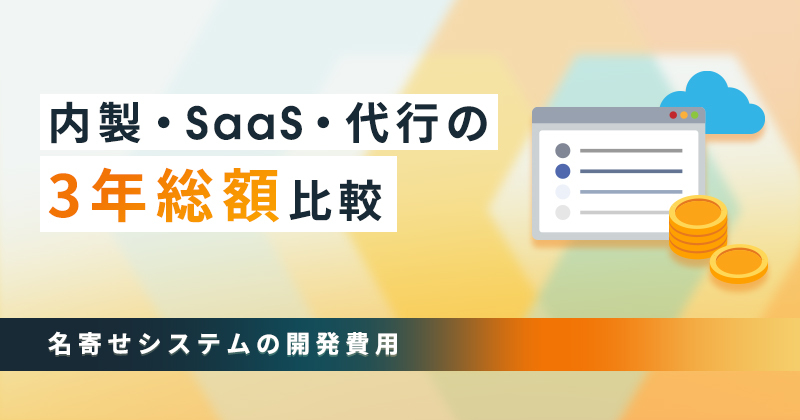 内製・SaaS・代行の
3年総額比較

名寄せシステムの開発費用